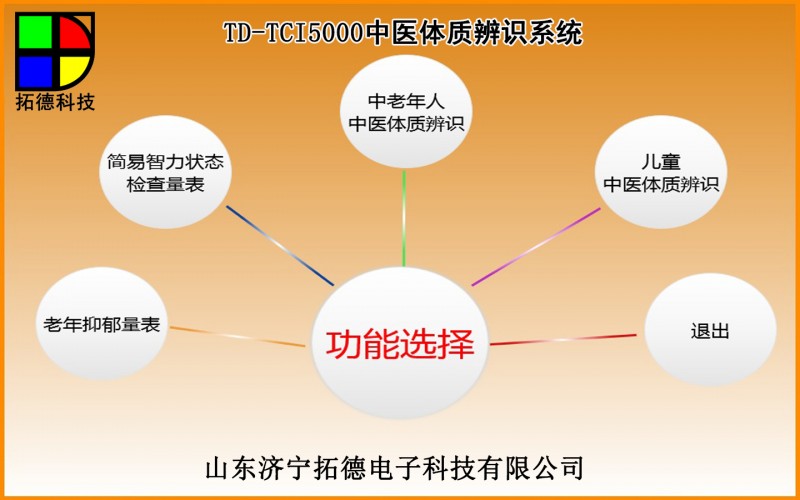 拓德科技

TD-TCI5000中医体质辨识系统

中老年人
中医体质辨识

简易智力状态
检查量表

儿童
中医体质辨识

老年抑郁量表

功能选择

退出

山东济宁拓德电子科技有限公司